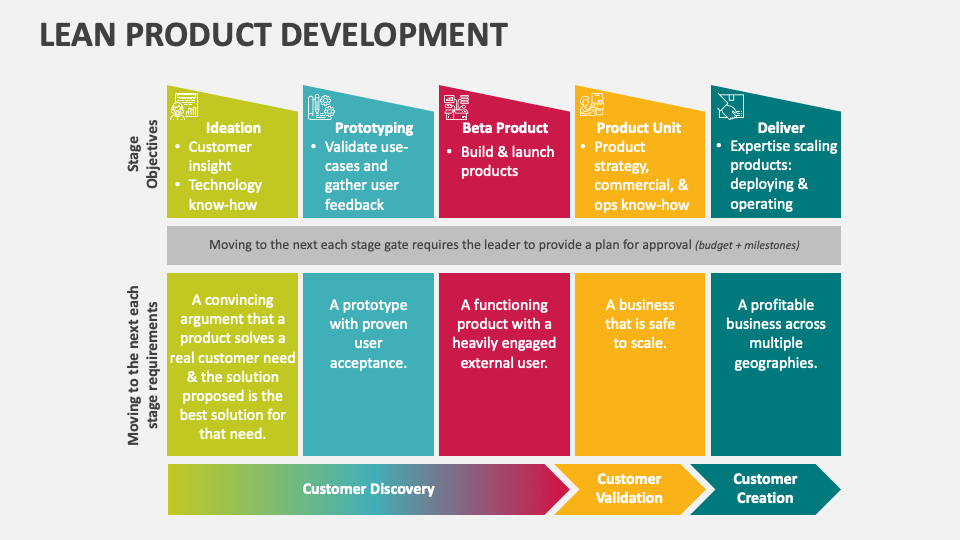 LEAN PRODUCT DEVELOPMENT

Stage Objectives

Ideation
• Customer insight
• Technology know-how

Prototyping
• Validate use-cases and gather user feedback

Beta Product
• Build & launch products

Product Unit
• Product strategy, commercial, & ops know-how

Deliver
• Expertise scaling products: deploying & operating

Moving to the next each stage gate requires the leader to provide a plan for approval (budget + milestones)

Moving to the next each stage requirements

A convincing argument that a product solves a real customer need & the solution proposed is the best solution for that need.

A prototype with proven user acceptance.

A functioning product with a heavily engaged external user.

A business that is safe to scale.

A profitable business across multiple geographies.

Customer Discovery

Customer Validation

Customer Creation